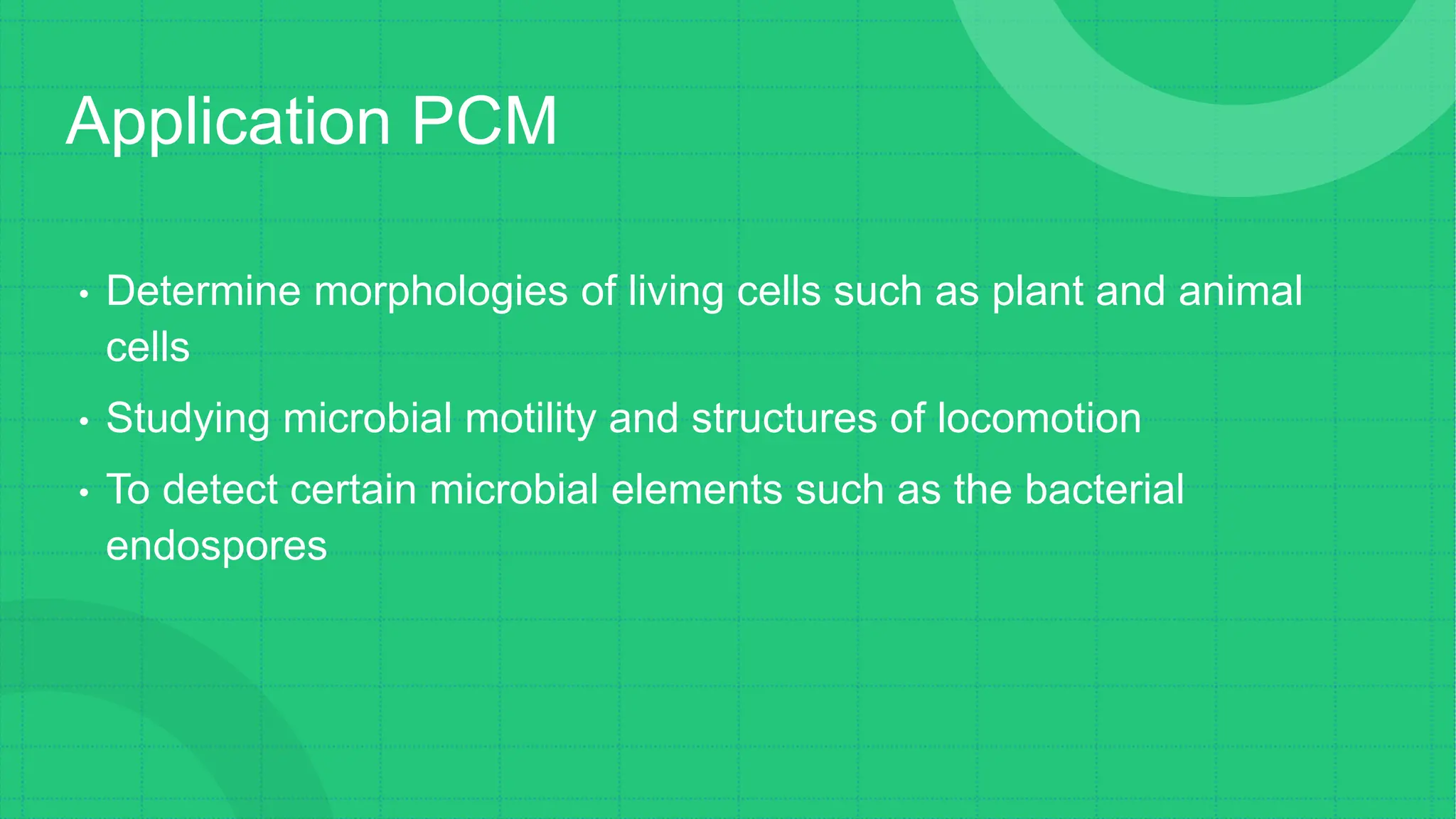 Application PCM

• Determine morphologies of living cells such as plant and animal cells

• Studying microbial motility and structures of locomotion

• To detect certain microbial elements such as the bacterial endospores